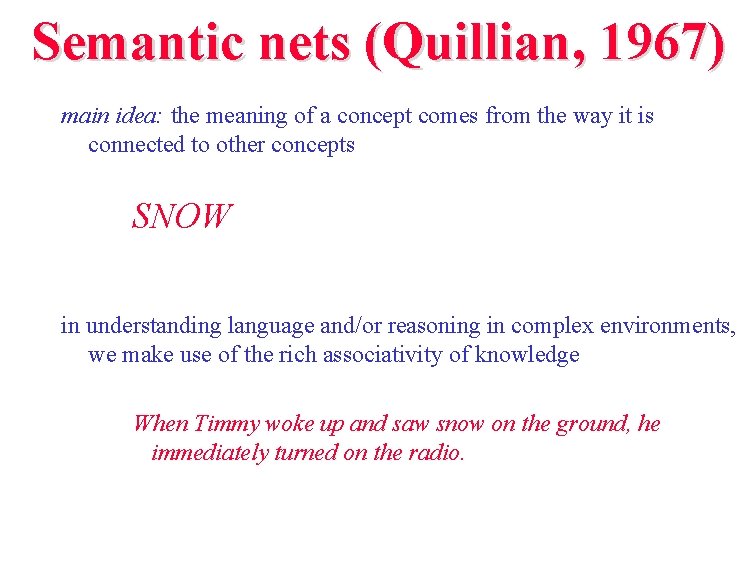 Semantic nets (Quillian, 1967)

main idea: the meaning of a concept comes from the way it is connected to other concepts

SNOW

in understanding language and/or reasoning in complex environments, we make use of the rich associativity of knowledge

When Timmy woke up and saw snow on the ground, he immediately turned on the radio.